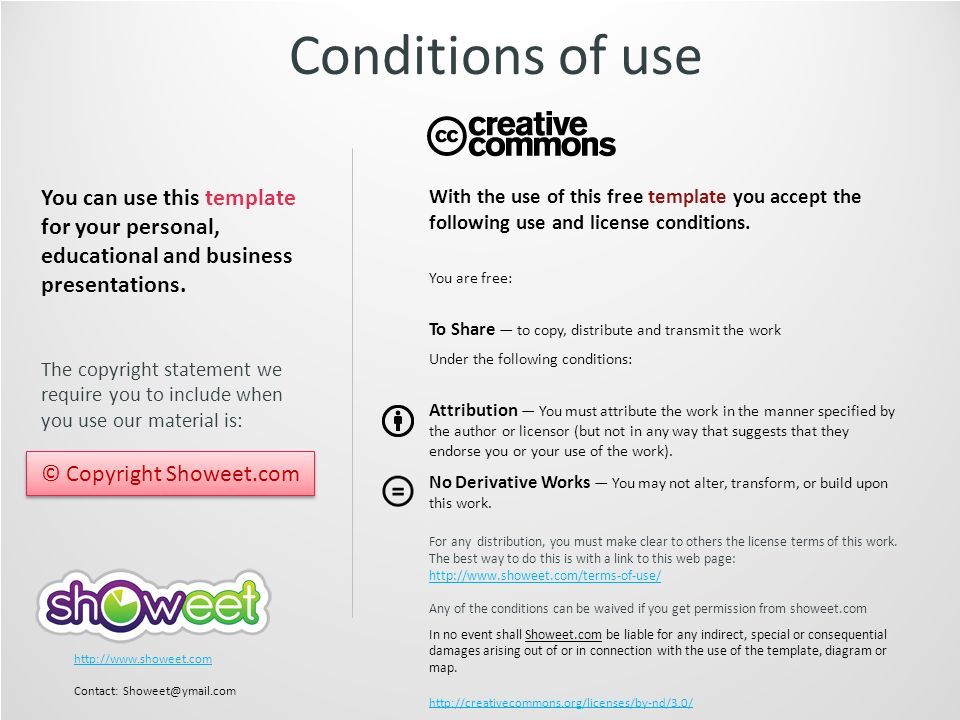 Conditions of use

You can use this template for your personal, educational and business presentations.

The copyright statement we require you to include when you use our material is:

© Copyright Showeet.com

showeet

http://www.showeet.com

Contact: Showeet@ymail.com

creative commons

With the use of this free template you accept the following use and license conditions.

You are free:

To Share — to copy, distribute and transmit the work

Under the following conditions:

Attribution — You must attribute the work in the manner specified by the author or licensor (but not in any way that suggests that they endorse you or your use of the work).

No Derivative Works — You may not alter, transform, or build upon this work.

For any distribution, you must make clear to others the license terms of this work. The best way to do this is with a link to this web page: http://www.showeet.com/terms-of-use/

Any of the conditions can be waived if you get permission from showeet.com

In no event shall Showeet.com be liable for any indirect, special or consequential damages arising out of or in connection with the use of the template, diagram or map.

http://creativecommons.org/licenses/by-nd/3.0/